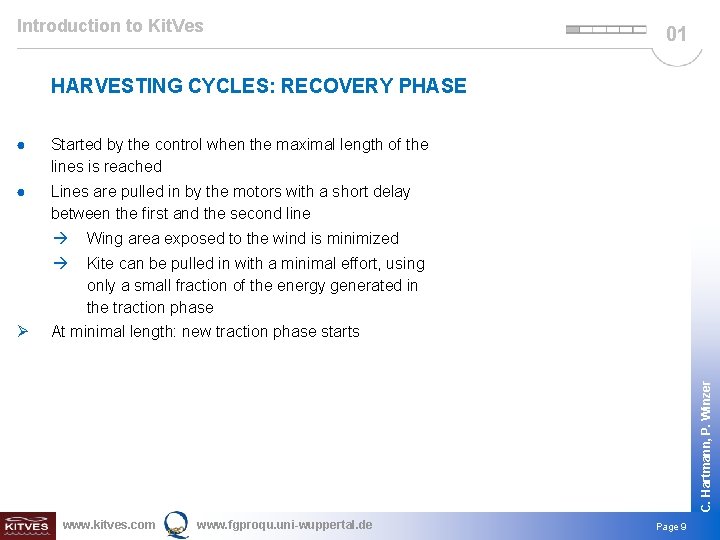 Introduction to KitVes

01

HARVESTING CYCLES: RECOVERY PHASE

● Started by the control when the maximal length of the lines is reached

● Lines are pulled in by the motors with a short delay between the first and the second line

→ Wing area exposed to the wind is minimized

→ Kite can be pulled in with a minimal effort, using only a small fraction of the energy generated in the traction phase

➢ At minimal length: new traction phase starts

C. Hartmann, P. Winzer

KITVES www.kitves.com www.fgproqu.uni-wuppertal.de Page 9